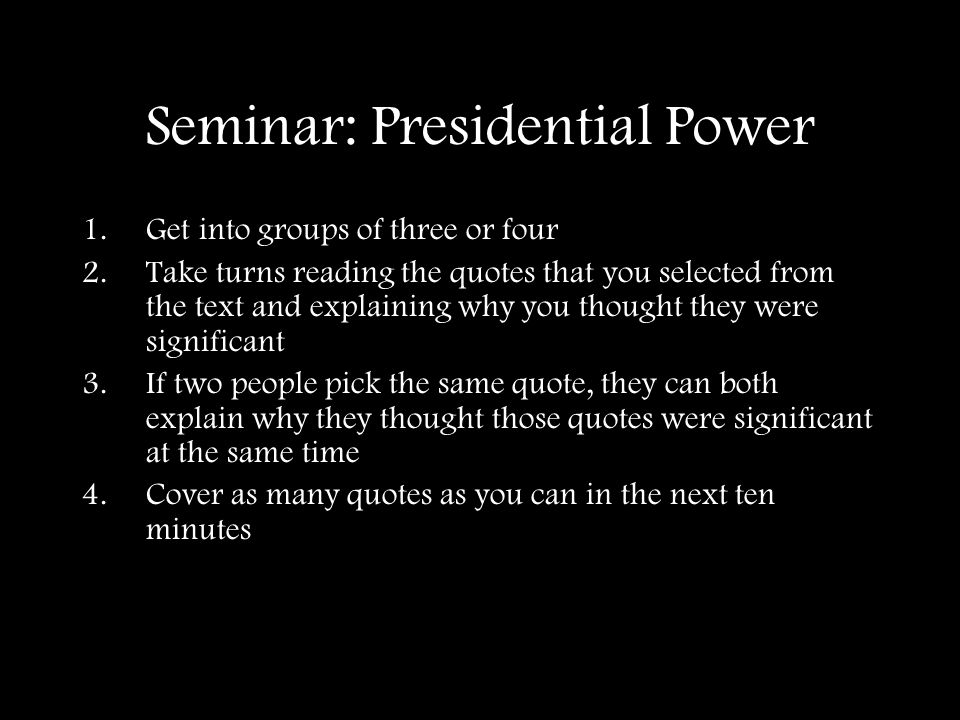 Seminar: Presidential Power

1. Get into groups of three or four
2. Take turns reading the quotes that you selected from the text and explaining why you thought they were significant
3. If two people pick the same quote, they can both explain why they thought those quotes were significant at the same time
4. Cover as many quotes as you can in the next ten minutes